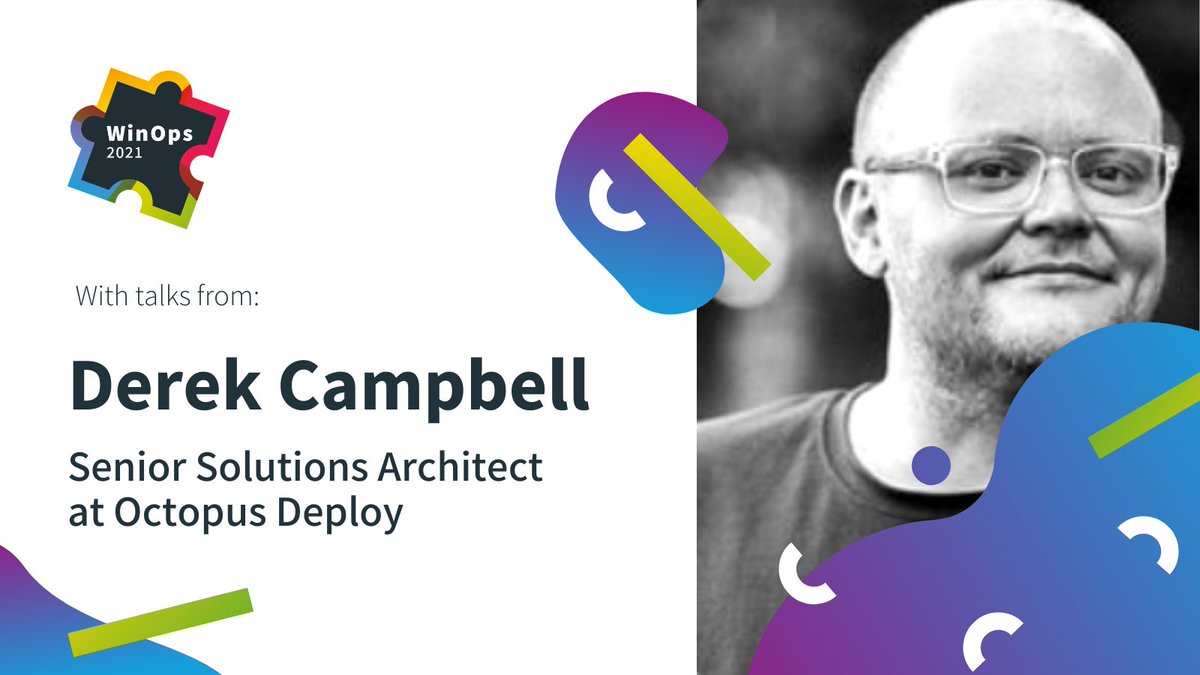 WinOps
2021

With talks from:

Derek Campbell

Senior Solutions Architect at Octopus Deploy